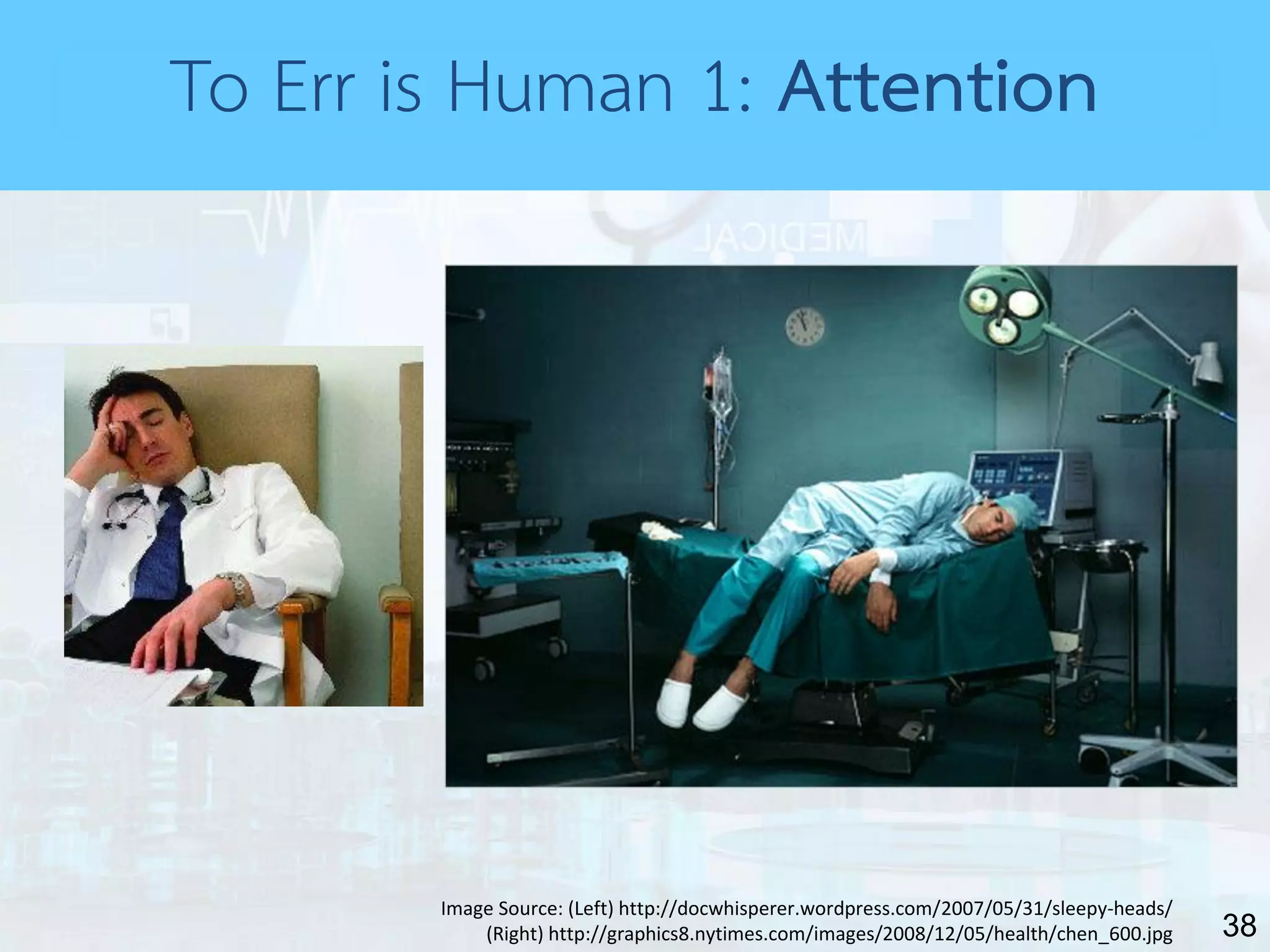 To Err is Human 1: Attention

MEDICAL

Image Source: (Left) http://docwhisperer.wordpress.com/2007/05/31/sleepy-heads/
(Right) http://graphics8.nytimes.com/images/2008/12/05/health/chen_600.jpg

38